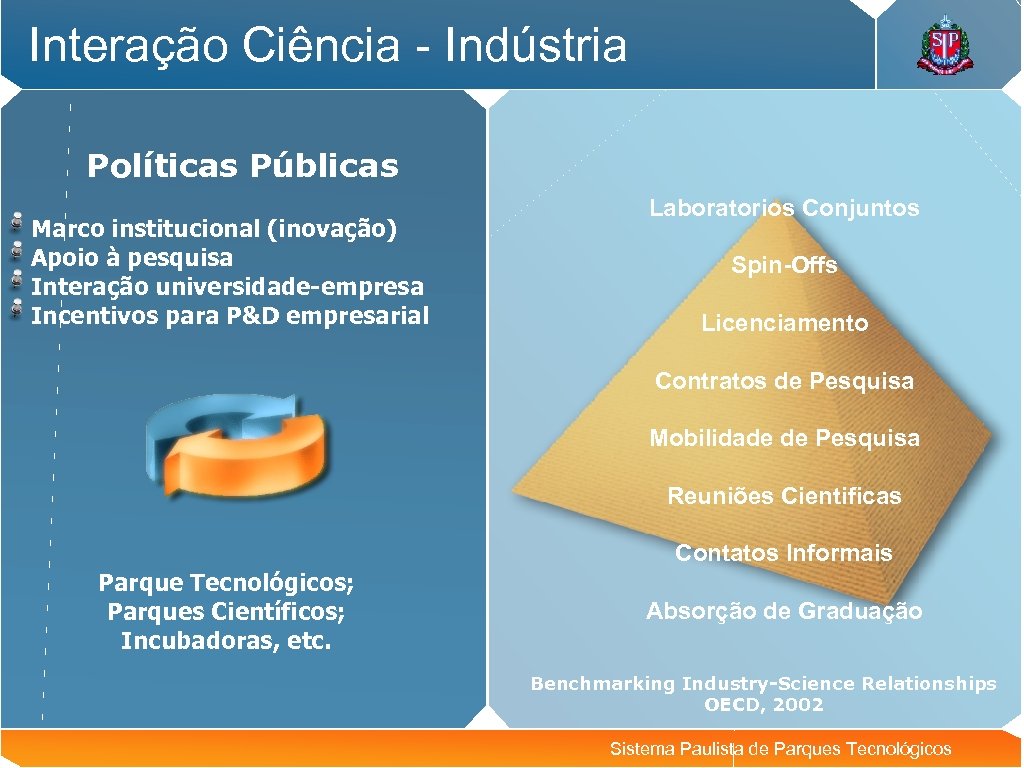 Interação Ciência - Indústria

SP

Políticas Públicas

Marco institucional (inovação)
Apoio à pesquisa
Interação universidade-empresa
Incentivos para P&D empresarial

Parque Tecnológicos;
Parques Científicos;
Incubadoras, etc.

Laboratorios Conjuntos

Spin-Offs

Licenciamento

Contratos de Pesquisa

Mobilidade de Pesquisa

Reuniões Cientificas

Contatos Informais

Absorção de Graduação

Benchmarking Industry-Science Relationships
OECD, 2002

Sistema Paulista de Parques Tecnológicos